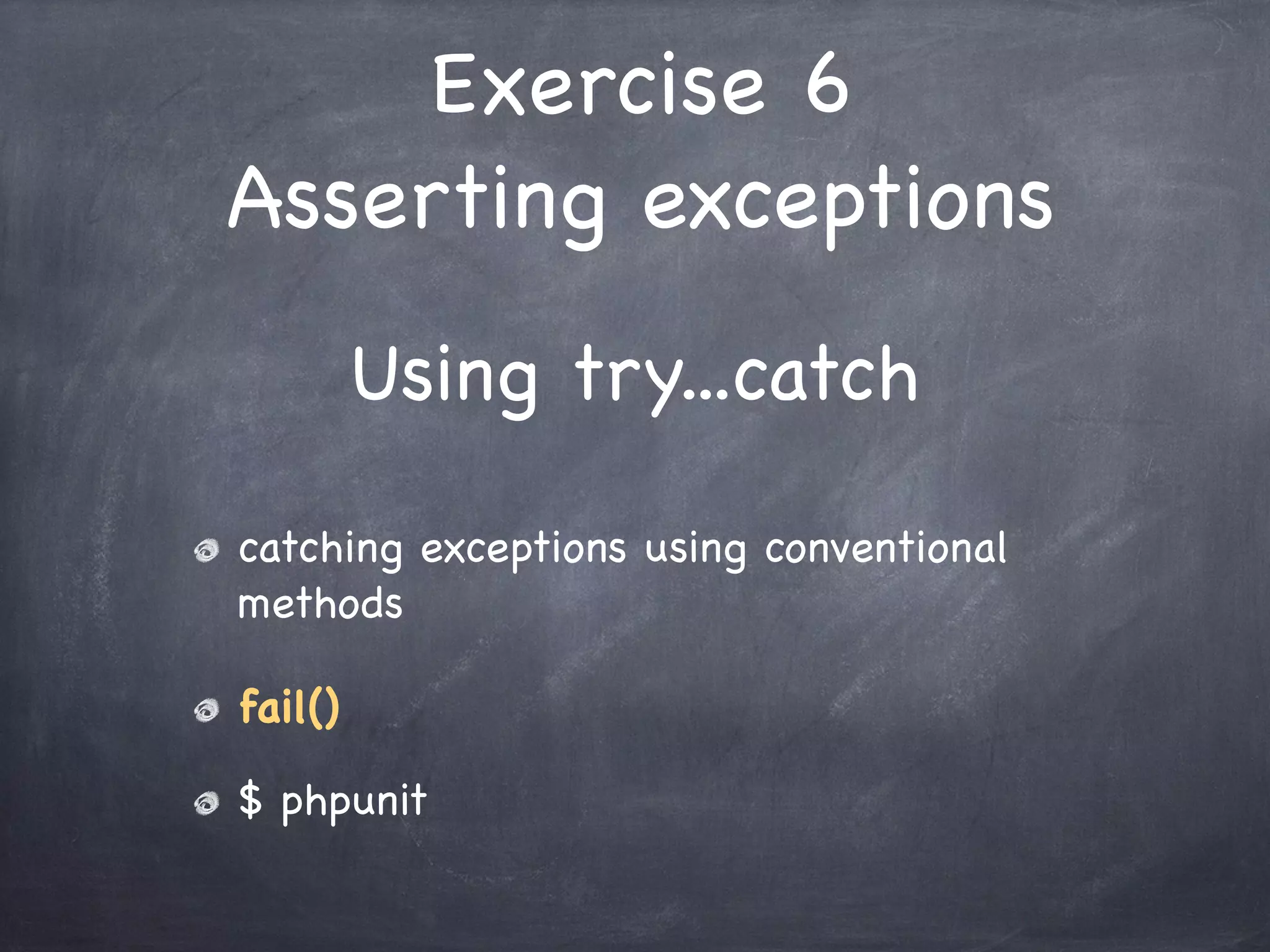 Exercise 6
Asserting exceptions

Using try...catch

catching exceptions using conventional methods

fail()

$ phpunit